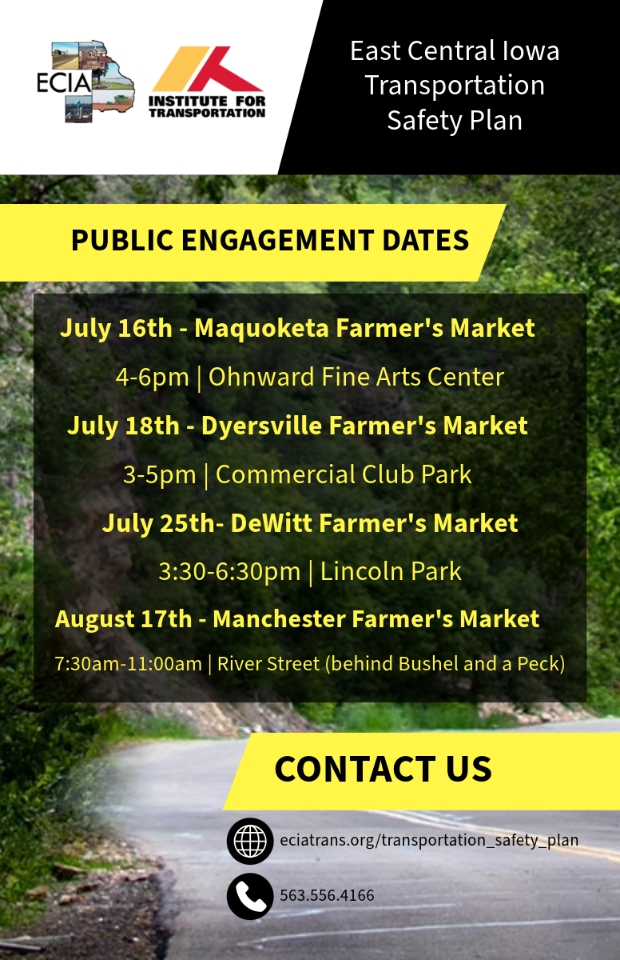 ECIA

INSTITUTE FOR TRANSPORTATION

East Central Iowa Transportation Safety Plan

PUBLIC ENGAGEMENT DATES

July 16th - Maquoketa Farmer's Market

4-6pm | Ohnward Fine Arts Center

July 18th - Dyersville Farmer's Market

3-5pm | Commercial Club Park

July 25th- DeWitt Farmer's Market

3:30-6:30pm | Lincoln Park

August 17th - Manchester Farmer's Market

7:30am-11:00am | River Street (behind Bushel and a Peck)

CONTACT US

eciatrans.org/transportation_safety_plan

563.556.4166